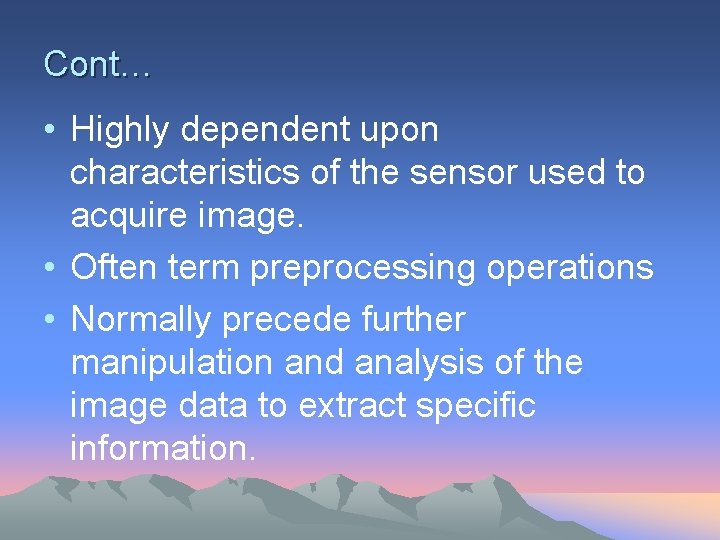 Cont…

• Highly dependent upon characteristics of the sensor used to acquire image.
• Often term preprocessing operations
• Normally precede further manipulation and analysis of the image data to extract specific information.